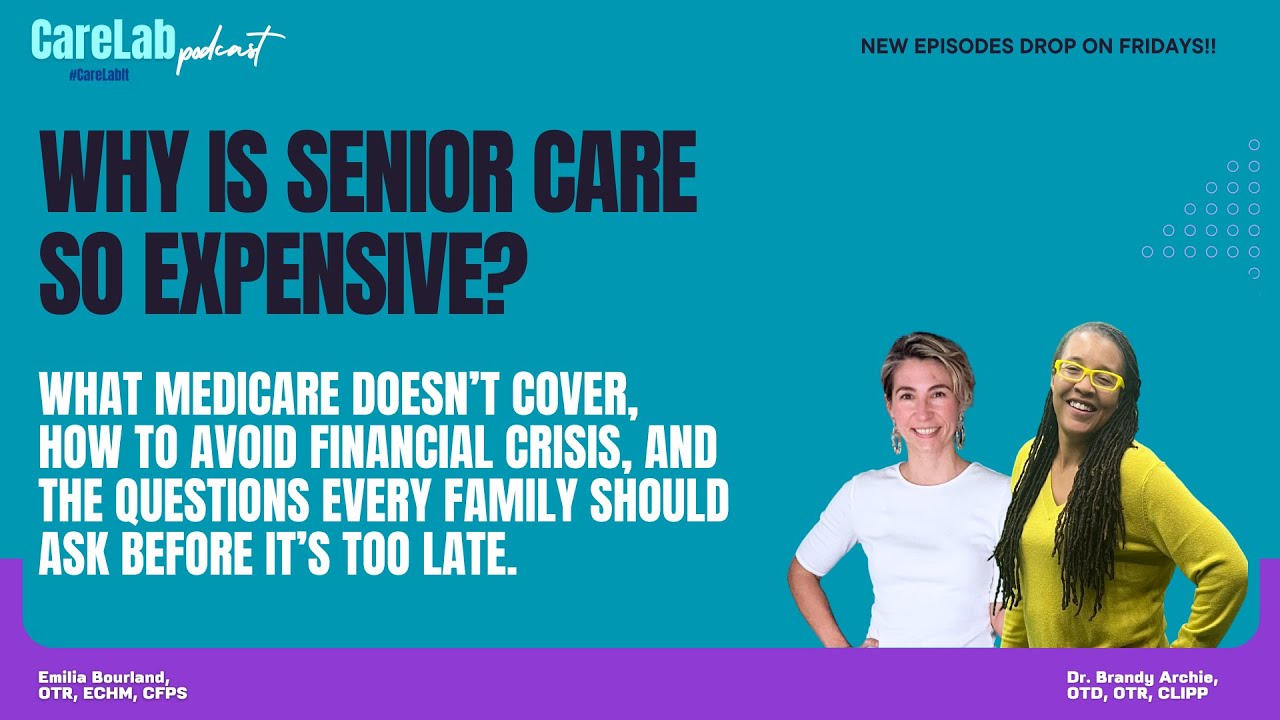 CareLab podcast
#CareLabIt

NEW EPISODES DROP ON FRIDAYS!!

WHY IS SENIOR CARE SO EXPENSIVE?

WHAT MEDICARE DOESN'T COVER, HOW TO AVOID FINANCIAL CRISIS, AND THE QUESTIONS EVERY FAMILY SHOULD ASK BEFORE IT'S TOO LATE.

Emilia Bourland, OTR, ECHM, CFPS

Dr. Brandy Archie, OTD, OTR, CLIPP